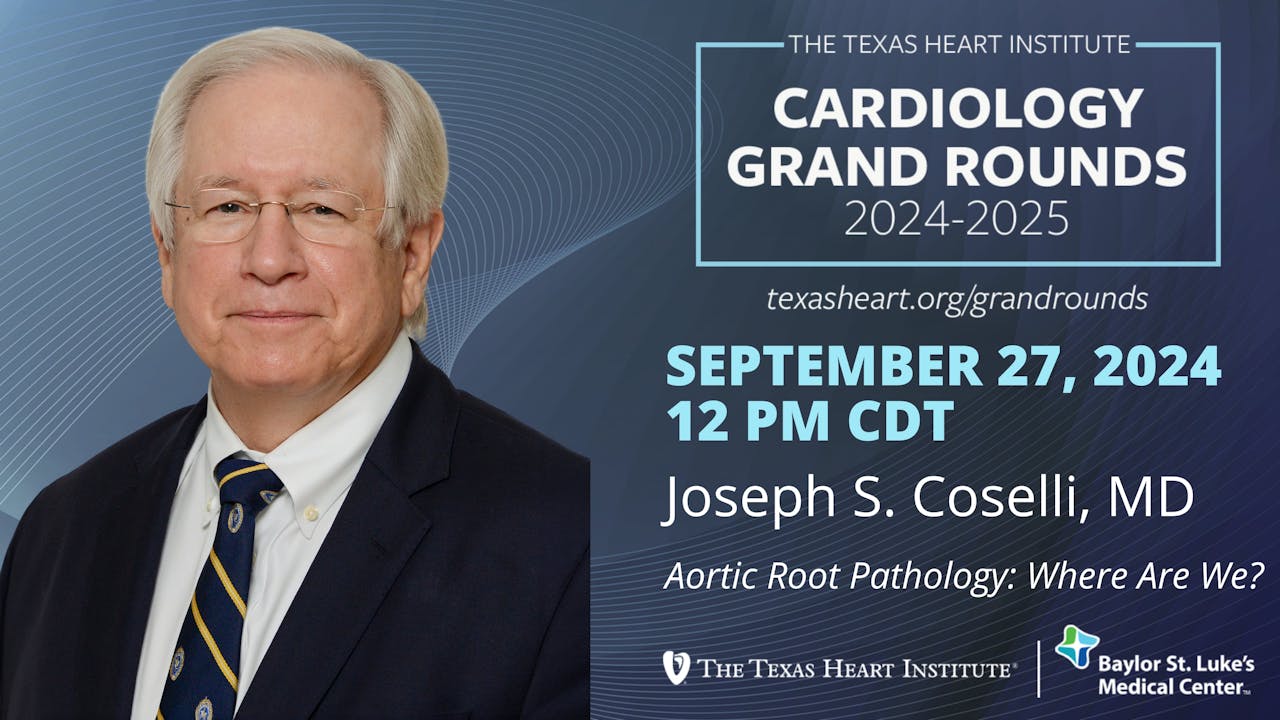 THE TEXAS HEART INSTITUTE

CARDIOLOGY GRAND ROUNDS 2024-2025

texasheart.org/grandrounds

SEPTEMBER 27, 2024
12 PM CDT

Joseph S. Coselli, MD

Aortic Root Pathology: Where Are We?

THE TEXAS HEART INSTITUTE®

Baylor St. Luke's Medical Center™